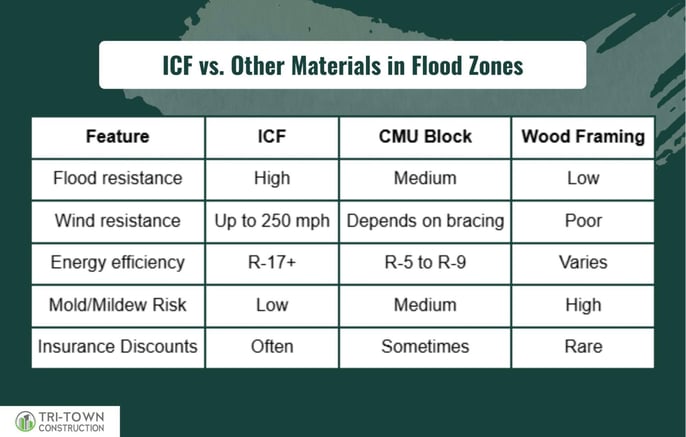 ICF vs. Other Materials in Flood Zones

| Feature | ICF | CMU Block | Wood Framing |
|---|---|---|---|
| Flood resistance | High | Medium | Low |
| Wind resistance | Up to 250 mph | Depends on bracing | Poor |
| Energy efficiency | R-17+ | R-5 to R-9 | Varies |
| Mold/Mildew Risk | Low | Medium | High |
| Insurance Discounts | Often | Sometimes | Rare |

TRI-TOWN CONSTRUCTION